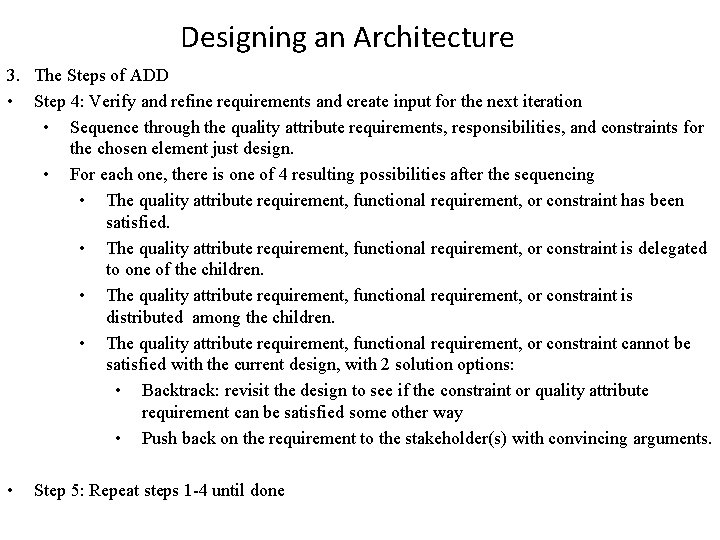 Designing an Architecture

3. The Steps of ADD

• Step 4: Verify and refine requirements and create input for the next iteration

• Sequence through the quality attribute requirements, responsibilities, and constraints for the chosen element just design.

• For each one, there is one of 4 resulting possibilities after the sequencing

• The quality attribute requirement, functional requirement, or constraint has been satisfied.

• The quality attribute requirement, functional requirement, or constraint is delegated to one of the children.

• The quality attribute requirement, functional requirement, or constraint is distributed among the children.

• The quality attribute requirement, functional requirement, or constraint cannot be satisfied with the current design, with 2 solution options:

• Backtrack: revisit the design to see if the constraint or quality attribute requirement can be satisfied some other way

• Push back on the requirement to the stakeholder(s) with convincing arguments.

• Step 5: Repeat steps 1-4 until done